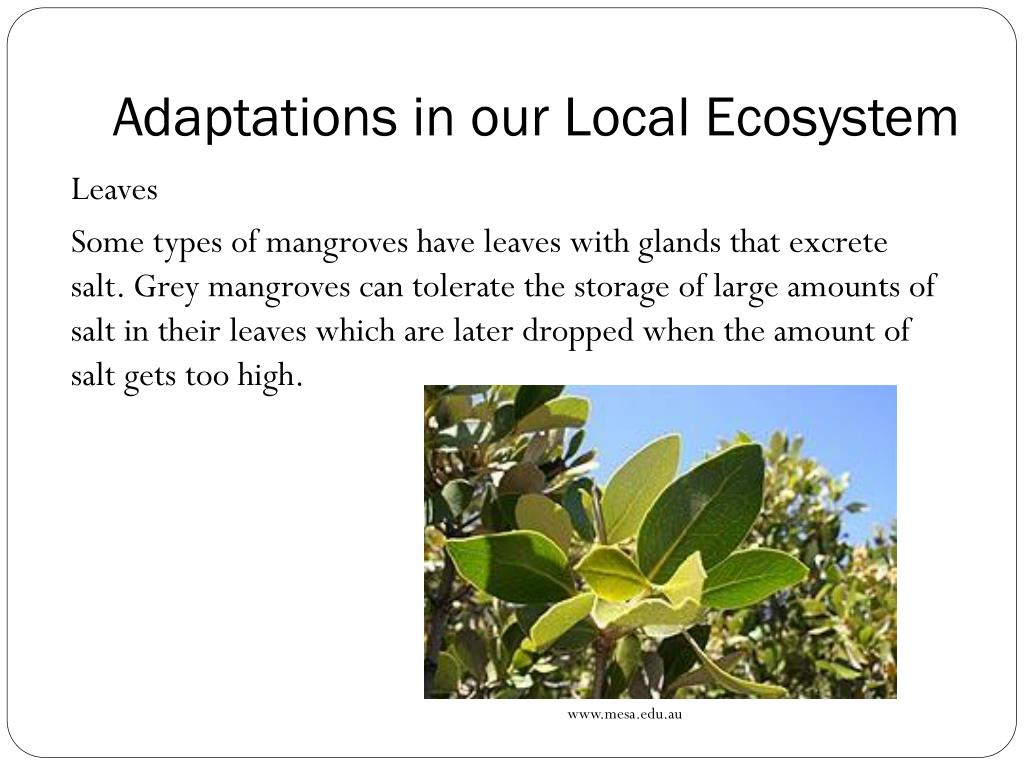 Adaptations in our Local Ecosystem

Leaves

Some types of mangroves have leaves with glands that excrete salt. Grey mangroves can tolerate the storage of large amounts of salt in their leaves which are later dropped when the amount of salt gets too high.

www.mesa.edu.au